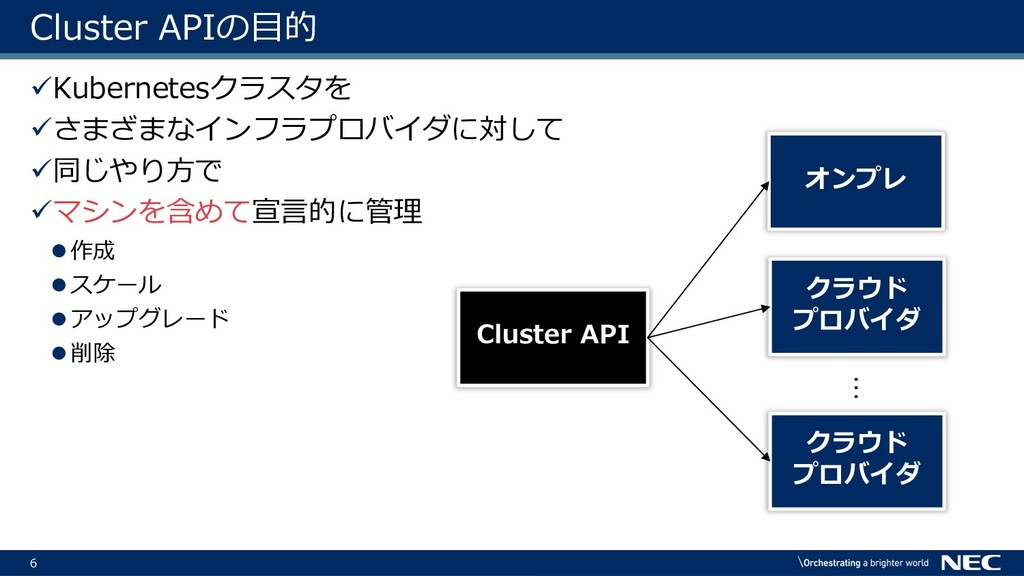 Cluster APIの目的

✓Kubernetesクラスタを
✓さまざまなインフラプロバイダに対して
✓同じやり方で
✓マシンを含めて宣言的に管理

●作成
●スケール
●アップグレード
●削除

Cluster API

オンプレ

クラウド
プロバイダ

⋮

クラウド
プロバイダ

6

\Orchestrating a brighter world NEC